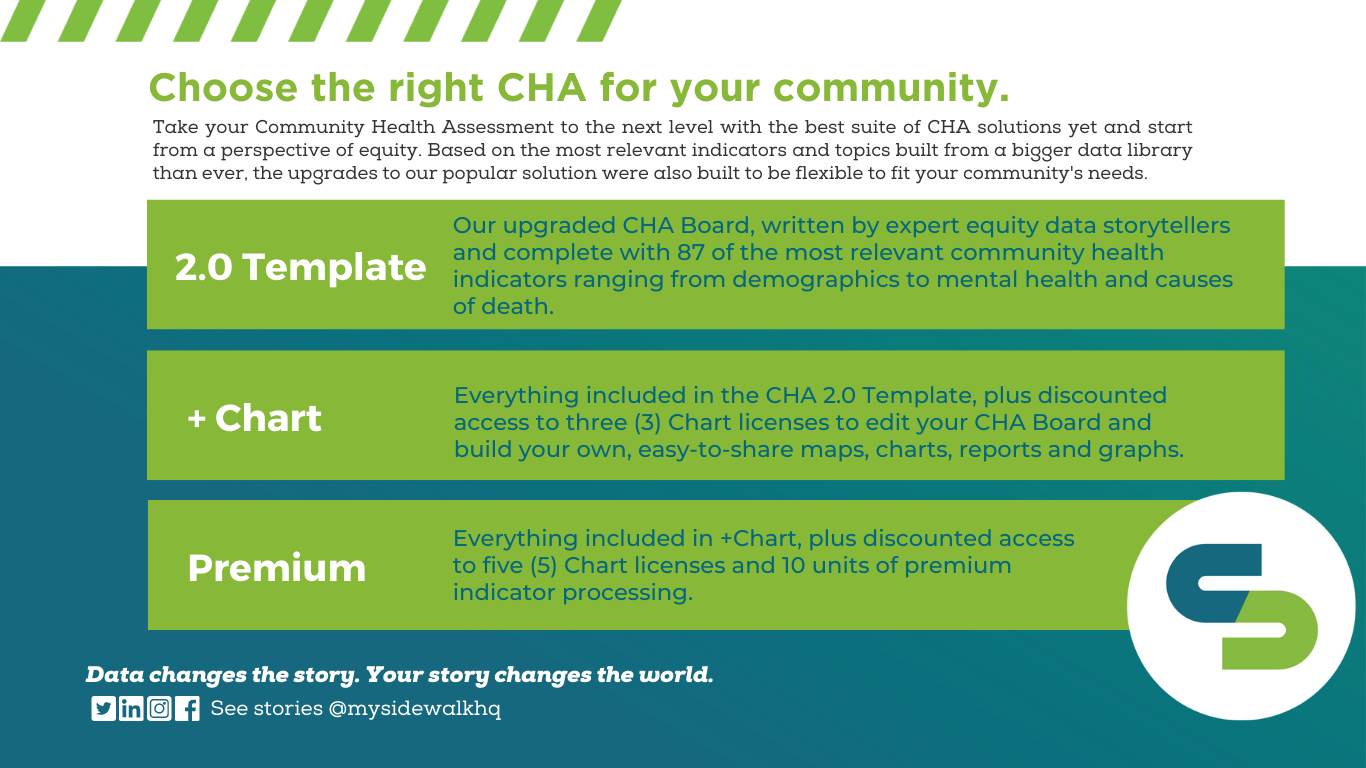 Choose the right CHA for your community.

Take your Community Health Assessment to the next level with the best suite of CHA solutions yet and start from a perspective of equity. Based on the most relevant indicators and topics built from a bigger data library than ever, the upgrades to our popular solution were also built to be flexible to fit your community's needs.

2.0 Template

Our upgraded CHA Board, written by expert equity data storytellers and complete with 87 of the most relevant community health indicators ranging from demographics to mental health and causes of death.

+ Chart

Everything included in the CHA 2.0 Template, plus discounted access to three (3) Chart licenses to edit your CHA Board and build your own, easy-to-share maps, charts, reports and graphs.

Premium

Everything included in +Chart, plus discounted access to five (5) Chart licenses and 10 units of premium indicator processing.

Data changes the story. Your story changes the world.

See stories @mysidewalkhq